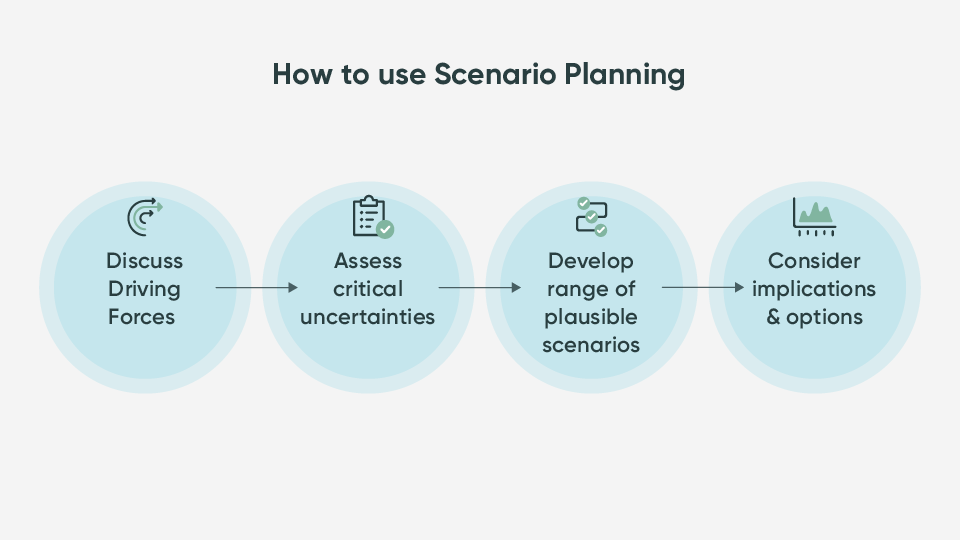 How to use Scenario Planning

Discuss Driving Forces

Assess critical uncertainties

Develop range of plausible scenarios

Consider implications & options